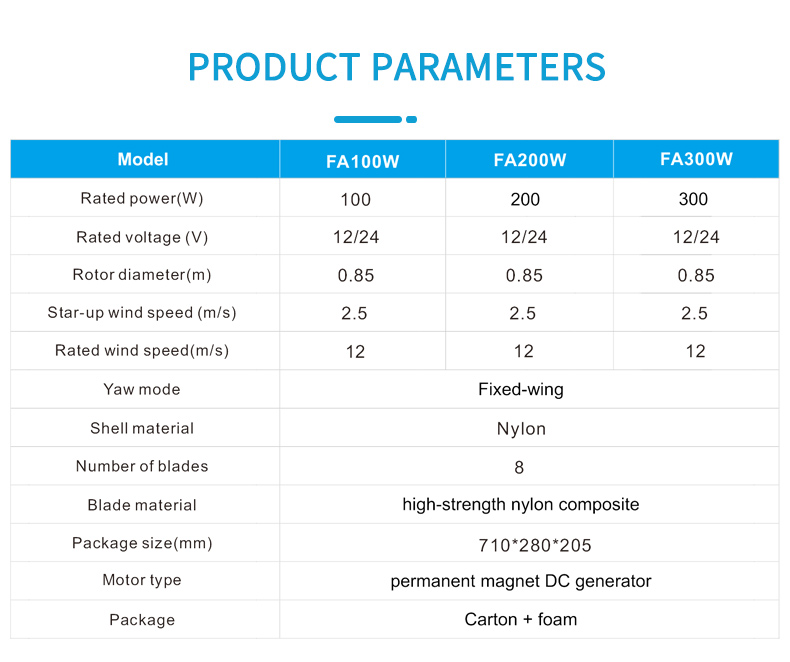 PRODUCT PARAMETERS

| Model | FA100W | FA200W | FA300W |
|---|---|---|---|
| Rated power(W) | 100 | 200 | 300 |
| Rated voltage (V) | 12/24 | 12/24 | 12/24 |
| Rotor diameter(m) | 0.85 | 0.85 | 0.85 |
| Star-up wind speed (m/s) | 2.5 | 2.5 | 2.5 |
| Rated wind speed(m/s) | 12 | 12 | 12 |
| Yaw mode | Fixed-wing | | |
| Shell material | Nylon | | |
| Number of blades | 8 | | |
| Blade material | high-strength nylon composite | | |
| Package size(mm) | 710*280*205 | | |
| Motor type | permanent magnet DC generator | | |
| Package | Carton + foam | | |